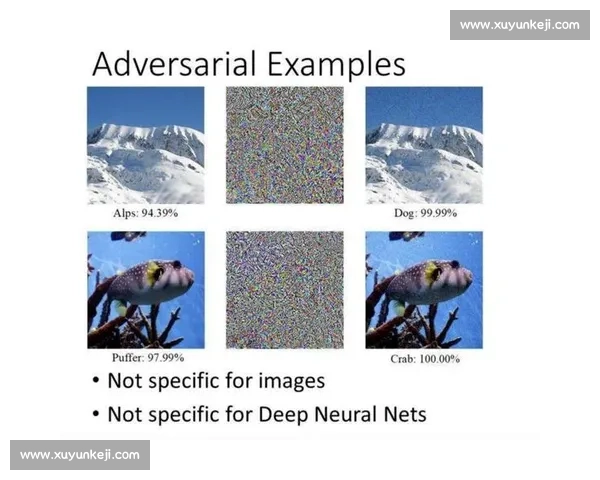 www.xuyunkeji.com

Adversarial Examples

Alps: 94.39%

Dog: 99.99%

Puffer: 97.99%

Crab: 100.00%

• Not specific for images
• Not specific for Deep Neural Nets

www.xuyunkeji.com